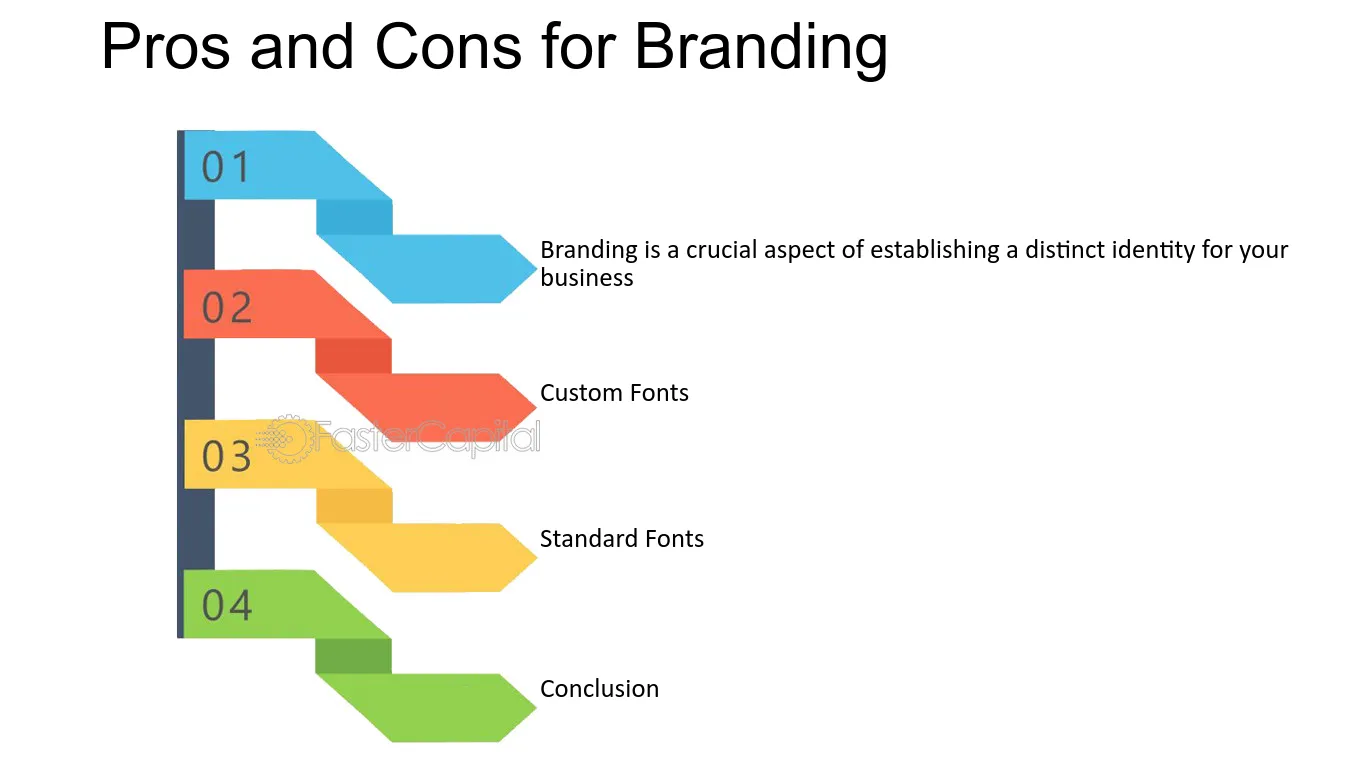 Pros and Cons for Branding

01

Branding is a crucial aspect of establishing a distinct identity for your business

02

Custom Fonts

03

Standard Fonts

04

Conclusion

FasterCapital